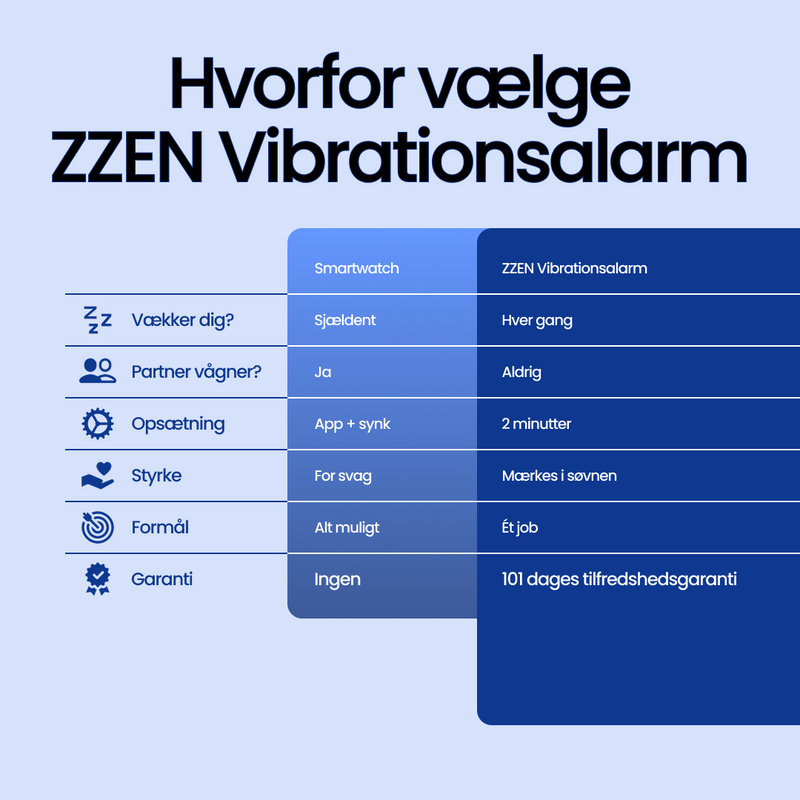 Hvorfor vælge ZZEN Vibrationsalarm

| | Smartwatch | ZZEN Vibrationsalarm |
|---|---|---|
| Vækker dig? | Sjældent | Hver gang |
| Partner vågner? | Ja | Aldrig |
| Opsætning | App + synk | 2 minutter |
| Styrke | For svag | Mærkes i søvnen |
| Formål | Alt muligt | Ét job |
| Garanti | Ingen | 101 dages tilfredshedsgaranti |